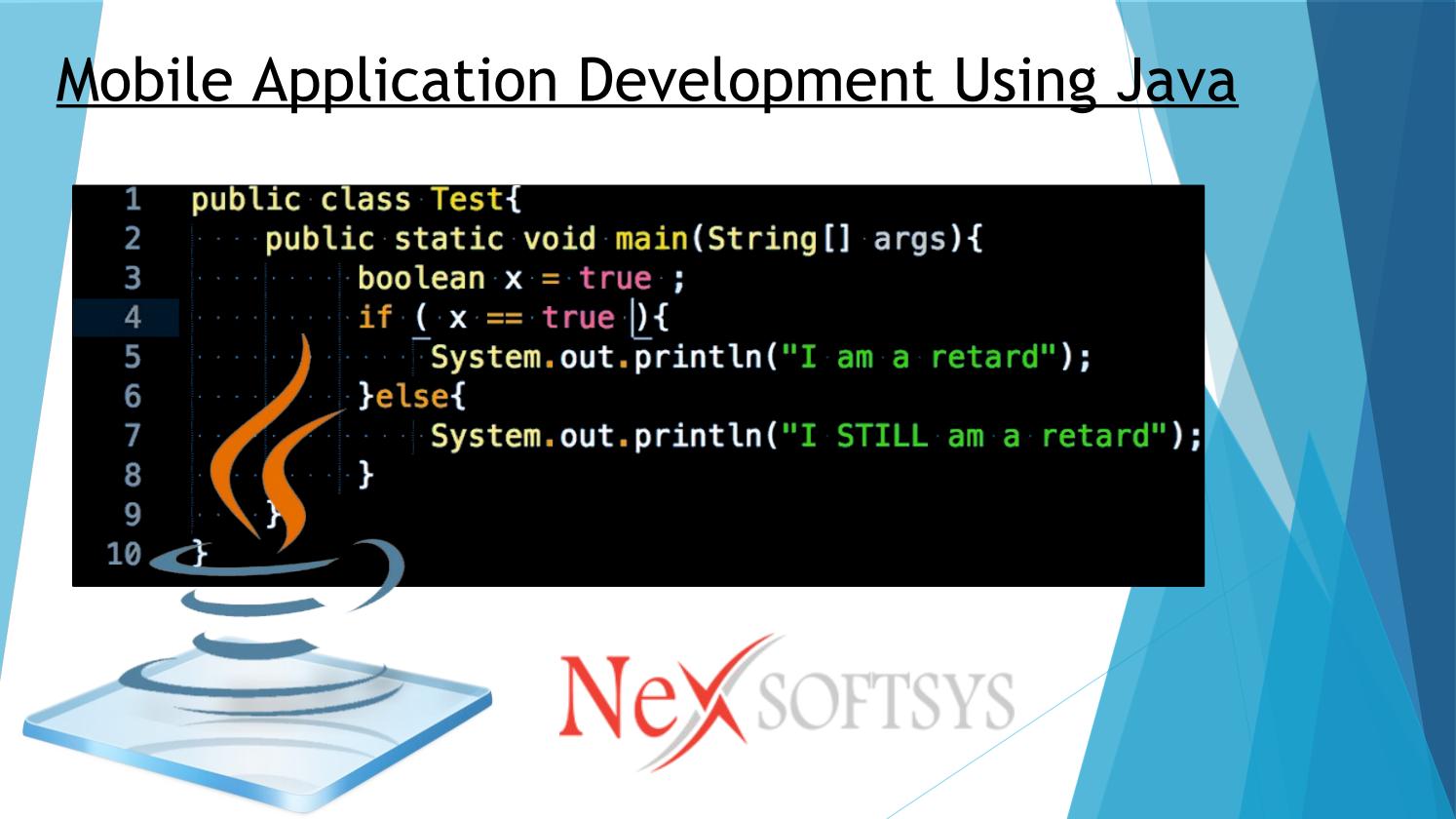 Mobile Application Development Using Java

1 public class Test{
2 public static void main(String[] args){
3 boolean x = true ;
4 if ( x == true ){
5 System.out.println("I am a retard");
6 }else{
7 System.out.println("I STILL am a retard");
8 }
9 }
10 }

NeX SOFTSYS